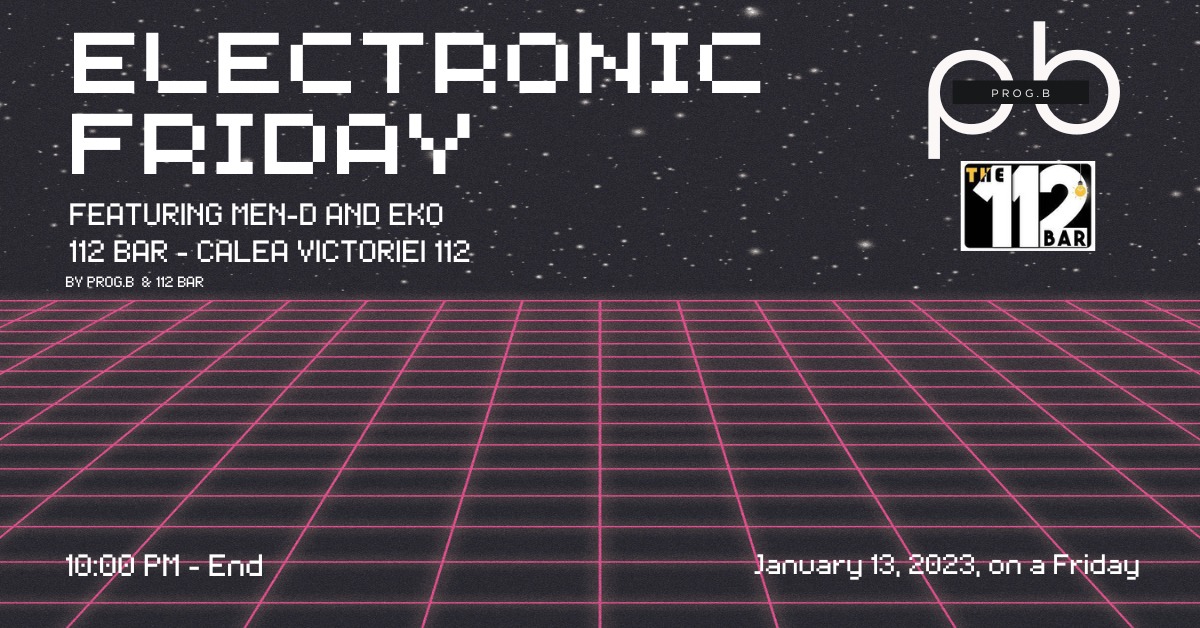 ELECTRONIC FRIDAY

FEATURING MEN-D AND EKO
112 BAR - CALEA VICTORIEI 112
BY PROG.B & 112 BAR

pb
PROG.B

THE 112 BAR

10:00 PM - End

January 13, 2023, on a Friday